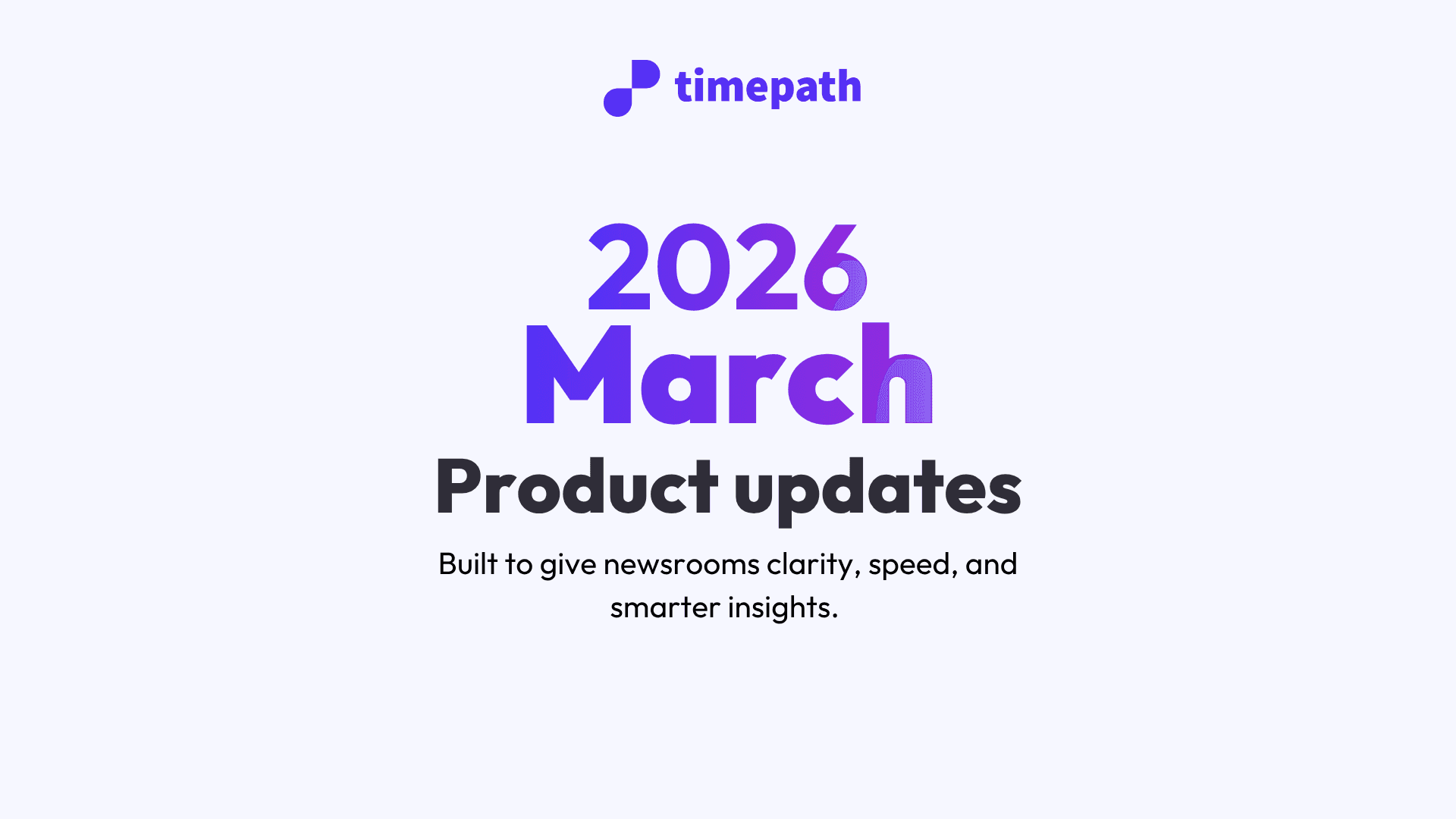 timepath

2026
March
Product updates

Built to give newsrooms clarity, speed, and smarter insights.